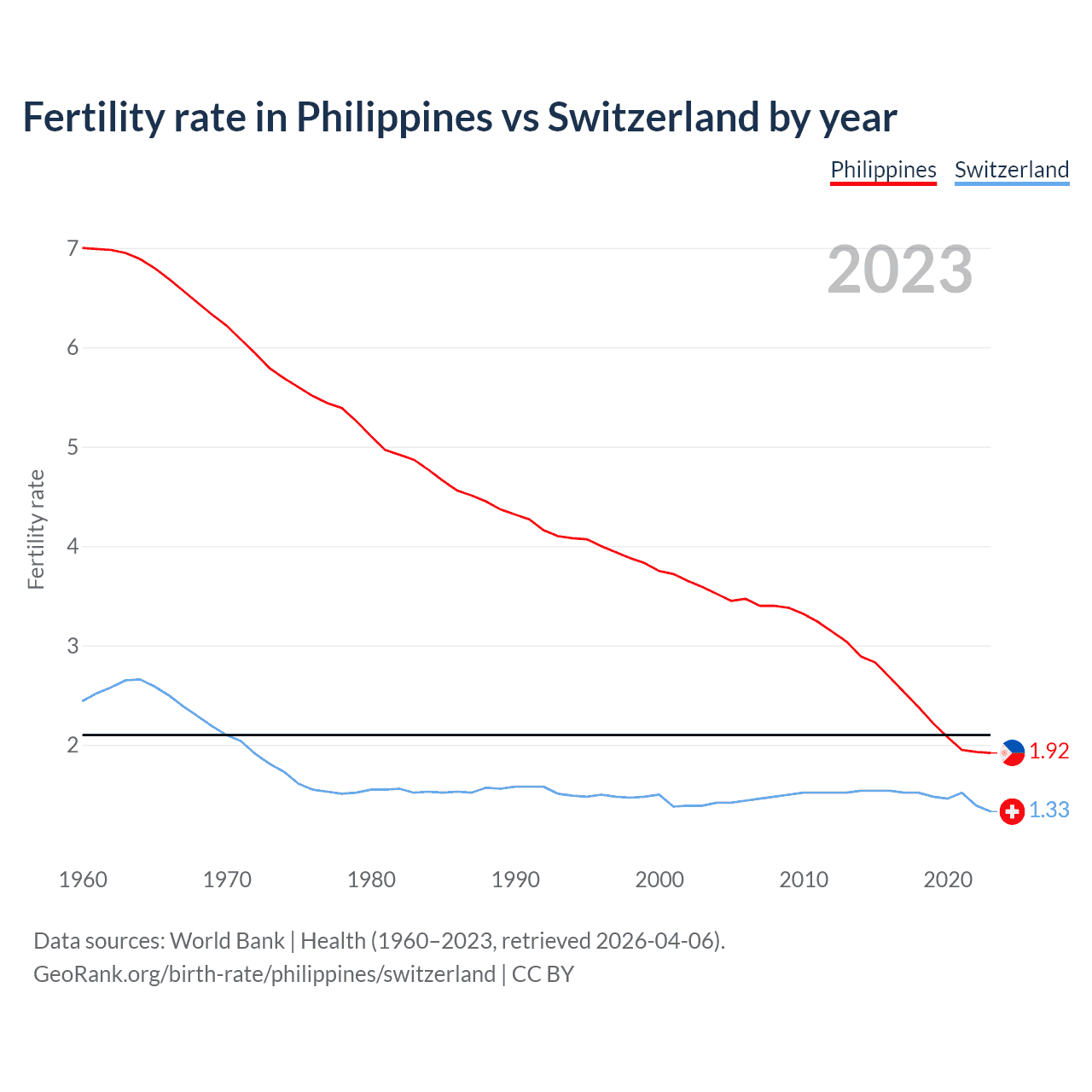 Fertility rate in Philippines vs Switzerland by year

Philippines Switzerland

2023

Fertility rate

7
6
5
4
3
2

1.92
1.33

1960 1970 1980 1990 2000 2010 2020

Data sources: World Bank | Health (1960–2023, retrieved 2026-04-06).
GeoRank.org/birth-rate/philippines/switzerland | CC BY